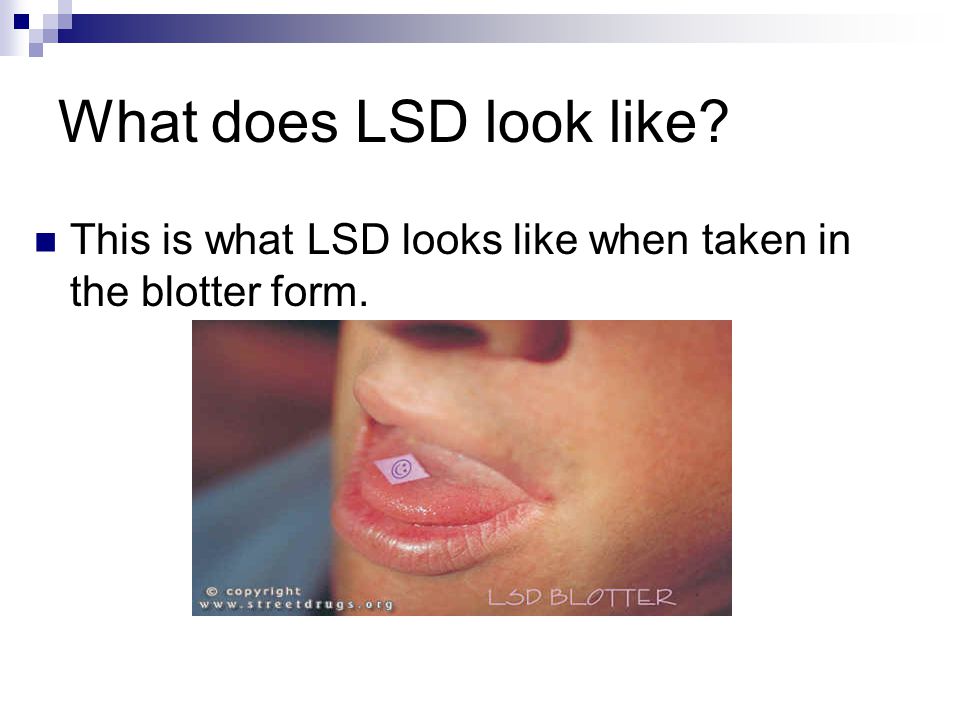 What does LSD look like?

This is what LSD looks like when taken in the blotter form.

© copyright
www.streetdrugs.org

LSD BLOTTER